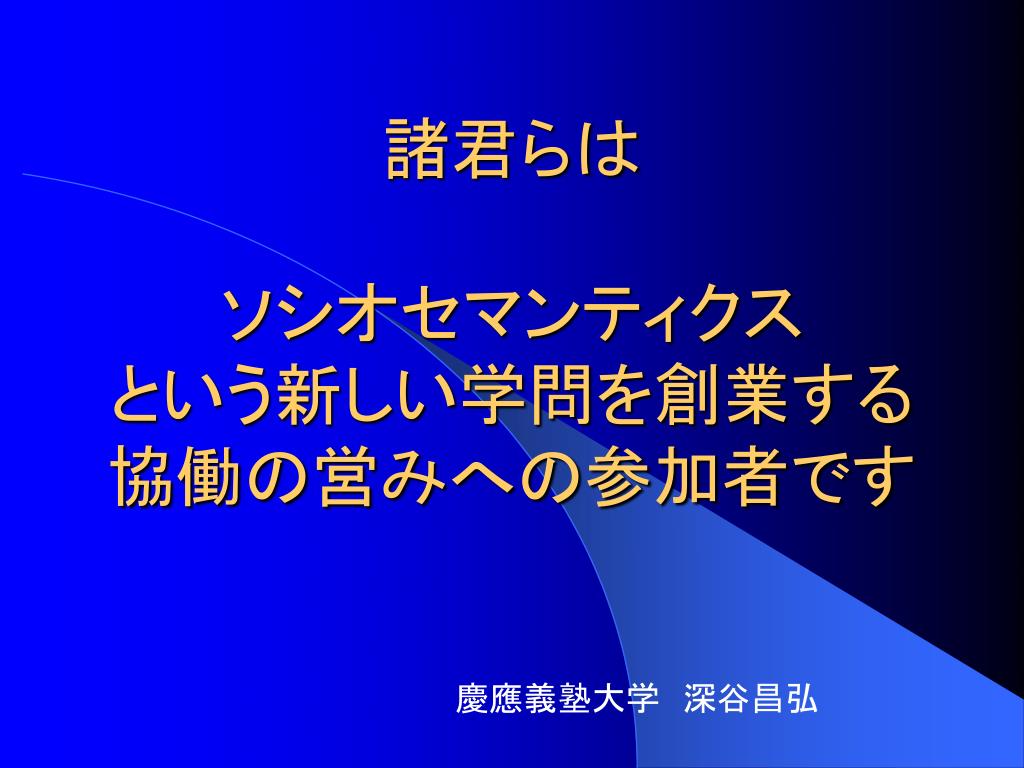 諸君らは

ソシオセマンティクス
という新しい学問を創業する
協働の営みへの参加者です

慶應義塾大学　深谷昌弘